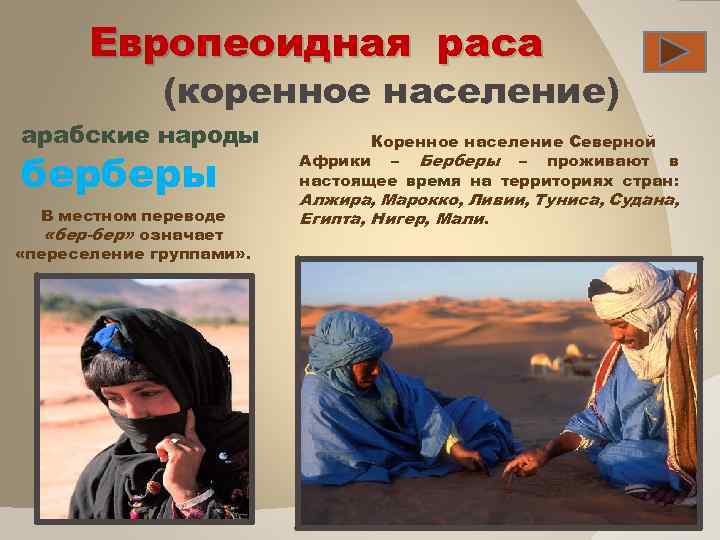 Европеоидная раса
(коренное население)

арабские народы

берберы

В местном переводе «бер-бер» означает «переселение группами».

Коренное население Северной Африки – Берберы – проживают в настоящее время на территориях стран: Алжира, Марокко, Ливии, Туниса, Судана, Египта, Нигер, Мали.